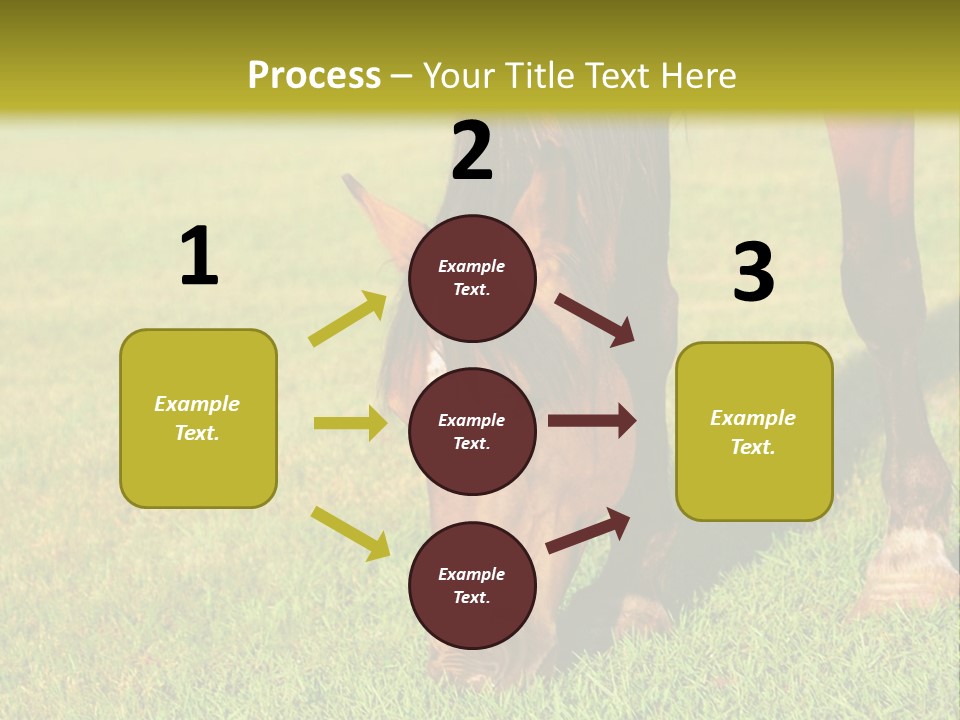 Process – Your Title Text Here

1

Example Text.

2

Example Text.

Example Text.

Example Text.

3

Example Text.